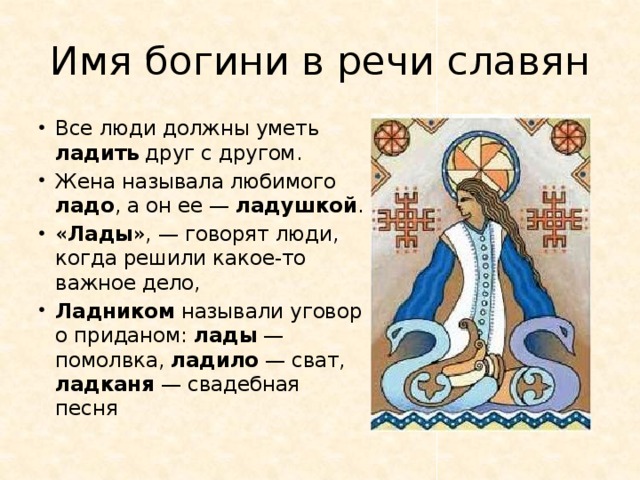 Имя богини в речи славян

• Все люди должны уметь ладить друг с другом.
• Жена называла любимого ладо, а он ее — ладушкой.
• «Лады», — говорят люди, когда решили какое-то важное дело,
• Ладником называли уговор о приданом: лады — помолвка, ладило — сват, ладканя — свадебная песня